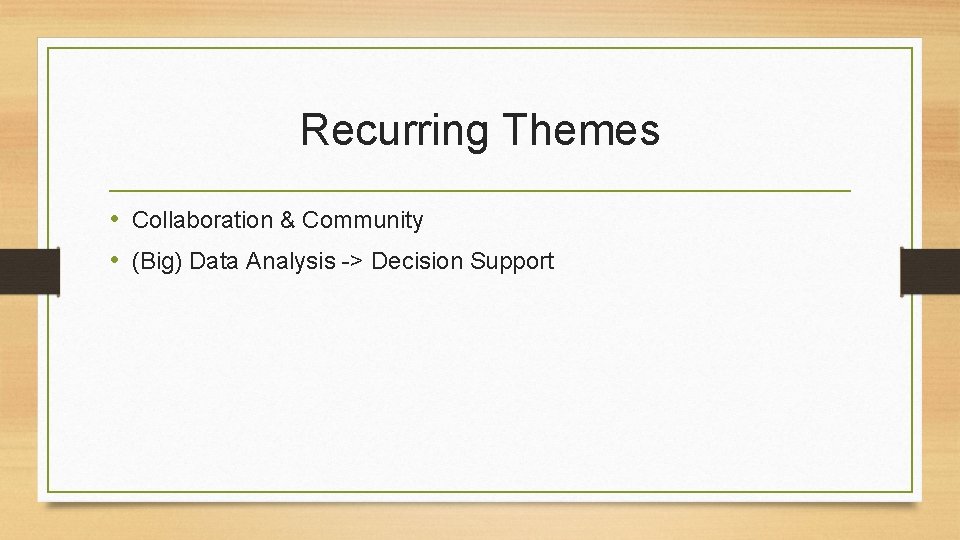 Recurring Themes

• Collaboration & Community
• (Big) Data Analysis -> Decision Support